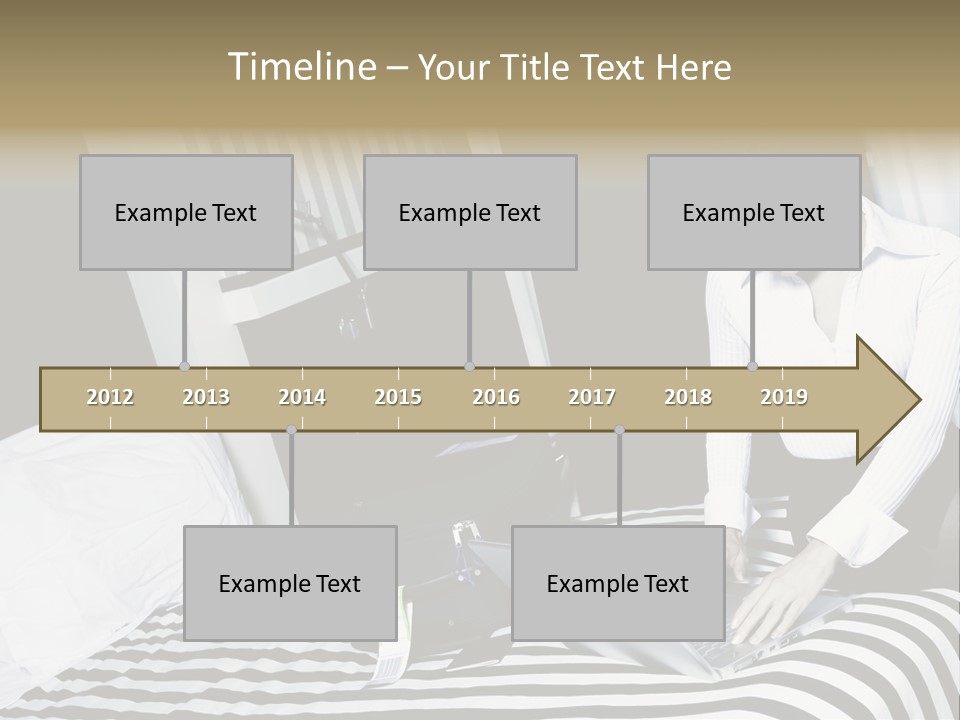 Timeline – Your Title Text Here

Example Text

Example Text

Example Text

2012 2013 2014 2015 2016 2017 2018 2019

Example Text

Example Text